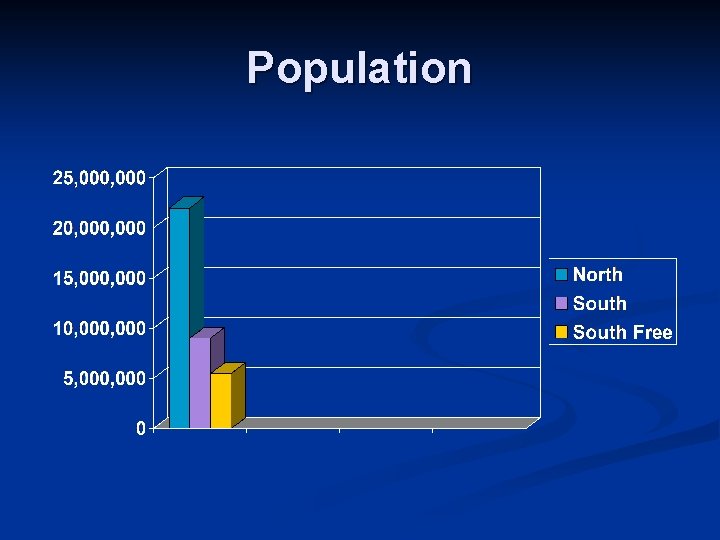 Population

25,000,000
20,000,000
15,000,000
10,000,000
5,000,000
0

North
South
South Free